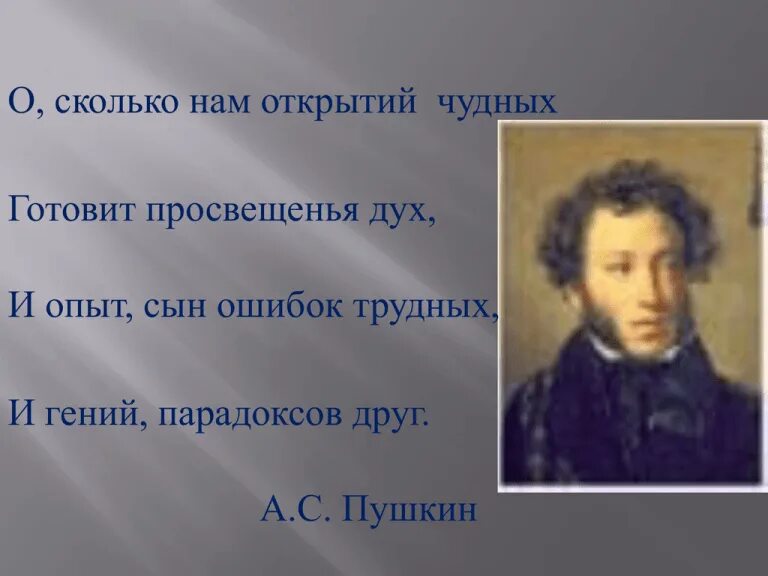 О, сколько нам открытий чудных

Готовит просвещенья дух,

И опыт, сын ошибок трудных,

И гений, парадоксов друг.

А.С. Пушкин